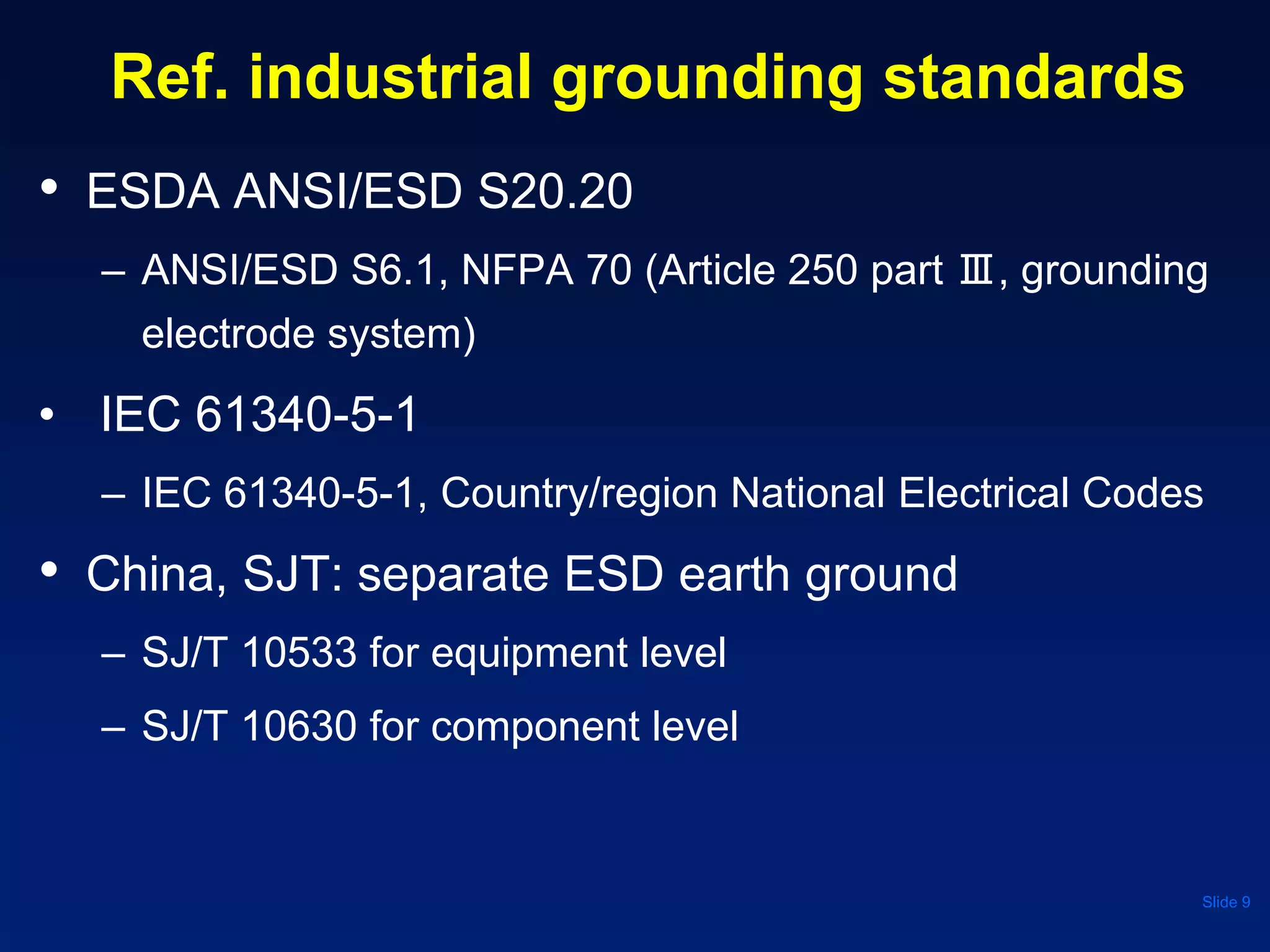 Ref. industrial grounding standards

• ESDA ANSI/ESD S20.20

– ANSI/ESD S6.1, NFPA 70 (Article 250 part Ⅲ, grounding electrode system)

• IEC 61340-5-1

– IEC 61340-5-1, Country/region National Electrical Codes

• China, SJT: separate ESD earth ground

– SJ/T 10533 for equipment level

– SJ/T 10630 for component level

Slide 9